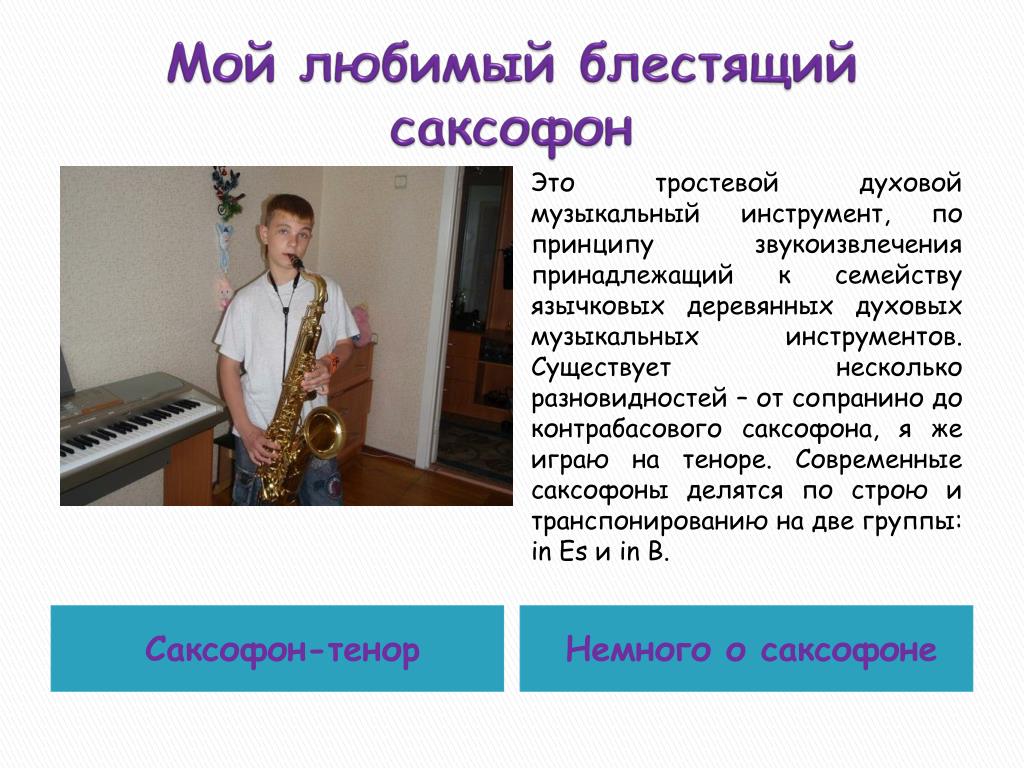 Мой любимый блестящий саксофон

Это тростевой духовой музыкальный инструмент, по принципу звукоизвлечения принадлежащий к семейству язычковых деревянных духовых музыкальных инструментов. Существует несколько разновидностей – от сопранино до контрабасового саксофона, я же играю на теноре. Современные саксофоны делятся по строю и транспонированию на две группы: in Es и in B.

Саксофон-тенор

Немного о саксофоне